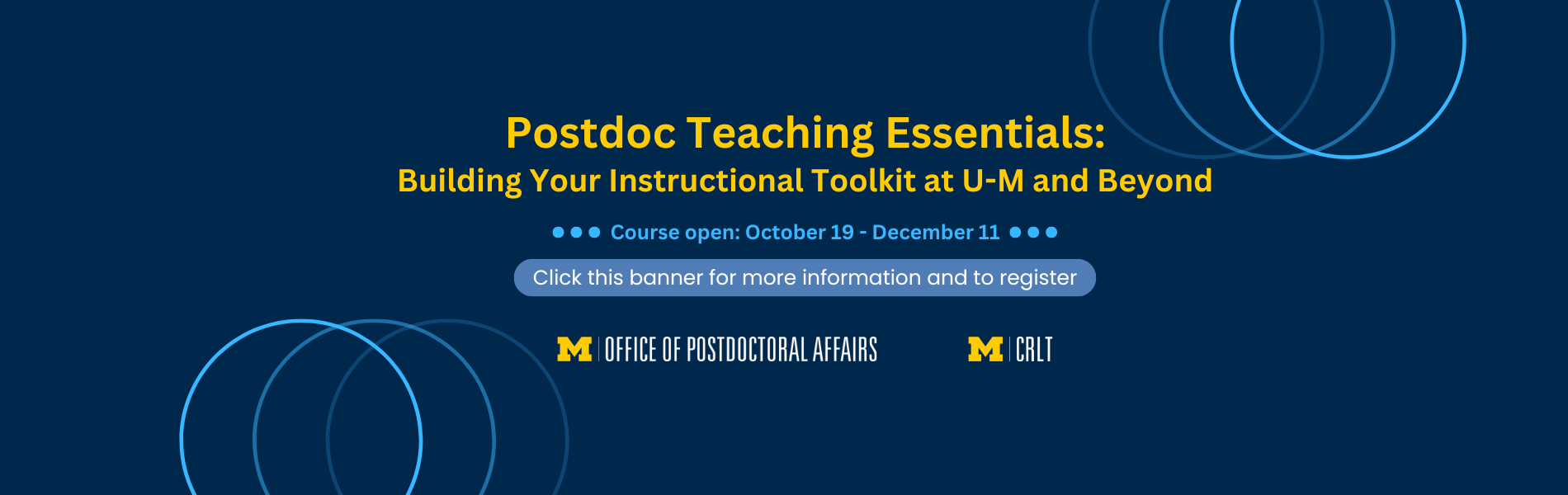 Postdoc Teaching Essentials:
Building Your Instructional Toolkit at U-M and Beyond

Course open: October 19 - December 11

Click this banner for more information and to register

M | OFFICE OF POSTDOCTORAL AFFAIRS

M | CRLT